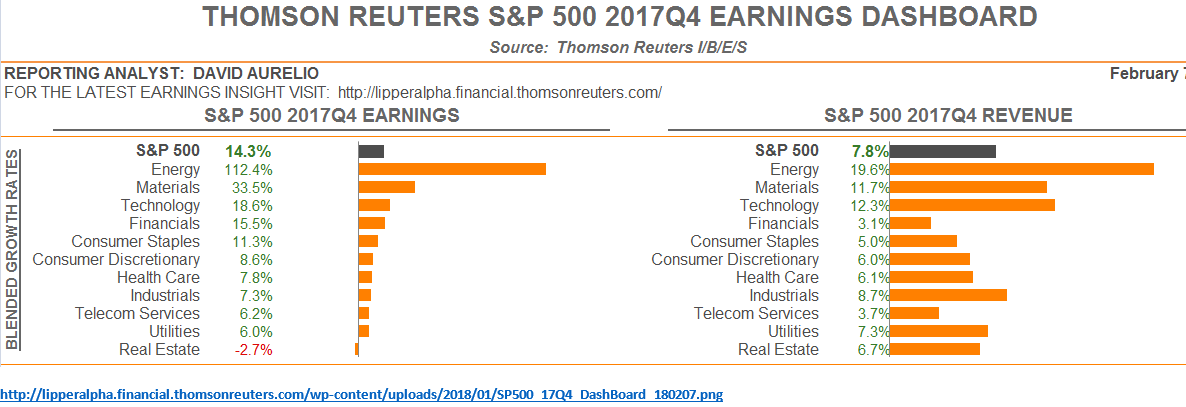 THOMSON REUTERS S&P 500 2017Q4 EARNINGS DASHBOARD

Source: Thomson Reuters I/B/E/S

REPORTING ANALYST: DAVID AURELIO

February 7

FOR THE LATEST EARNINGS INSIGHT VISIT: http://lipperalpha.financial.thomsonreuters.com/

S&P 500 2017Q4 EARNINGS

BLENDED GROWTH RATES

| | |
|---|---|
| S&P 500 | 14.3% |
| Energy | 112.4% |
| Materials | 33.5% |
| Technology | 18.6% |
| Financials | 15.5% |
| Consumer Staples | 11.3% |
| Consumer Discretionary | 8.6% |
| Health Care | 7.8% |
| Industrials | 7.3% |
| Telecom Services | 6.2% |
| Utilities | 6.0% |
| Real Estate | -2.7% |

S&P 500 2017Q4 REVENUE

| | |
|---|---|
| S&P 500 | 7.8% |
| Energy | 19.6% |
| Materials | 11.7% |
| Technology | 12.3% |
| Financials | 3.1% |
| Consumer Staples | 5.0% |
| Consumer Discretionary | 6.0% |
| Health Care | 6.1% |
| Industrials | 8.7% |
| Telecom Services | 3.7% |
| Utilities | 7.3% |
| Real Estate | 6.7% |

http://lipperalpha.financial.thomsonreuters.com/wp-content/uploads/2018/01/SP500_17Q4_DashBoard_180207.png